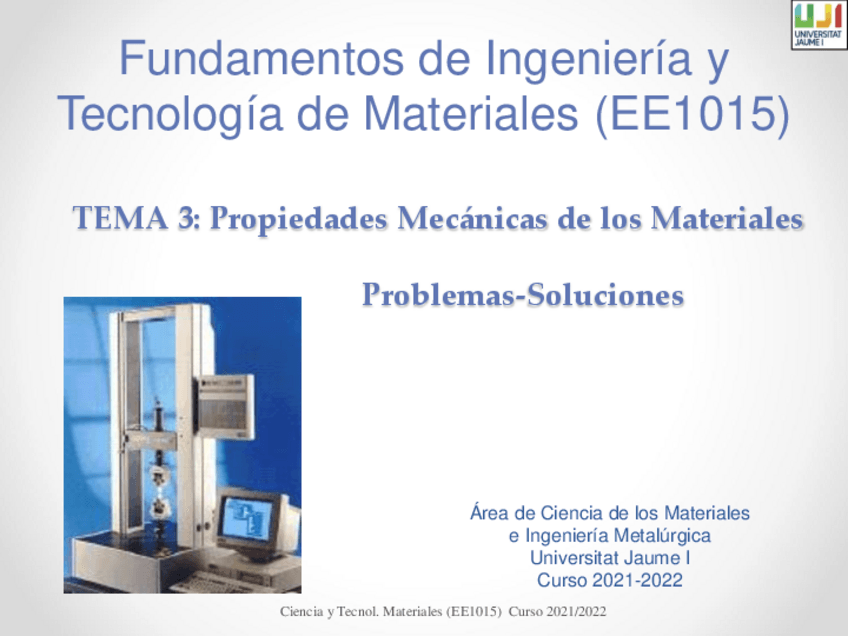 UJI UNIVERSITAT JAUME I

Fundamentos de Ingeniería y Tecnología de Materiales (EE1015)

TEMA 3: Propiedades Mecánicas de los Materiales

Problemas-Soluciones

Área de Ciencia de los Materiales e Ingeniería Metalúrgica
Universitat Jaume I
Curso 2021-2022

Ciencia y Tecnol. Materiales (EE1015) Curso 2021/2022